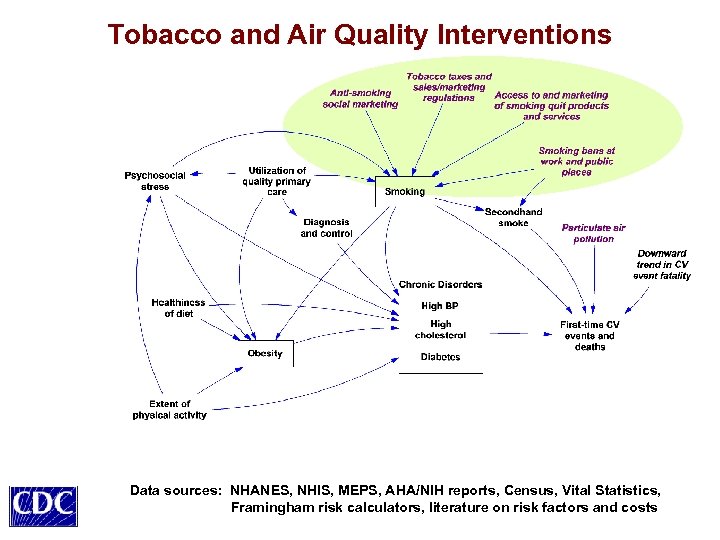 Tobacco and Air Quality Interventions

Anti-smoking social marketing

Tobacco taxes and sales/marketing regulations

Access to and marketing of smoking quit products and services

Smoking bans at work and public places

Psychosocial stress

Utilization of quality primary care

Smoking

Secondhand smoke

Diagnosis and control

Particulate air pollution

Downward trend in CV event fatality

Chronic Disorders

High BP

High cholesterol

Diabetes

Healthiness of diet

Obesity

First-time CV events and deaths

Extent of physical activity

CDC

Data sources: NHANES, NHIS, MEPS, AHA/NIH reports, Census, Vital Statistics, Framingham risk calculators, literature on risk factors and costs